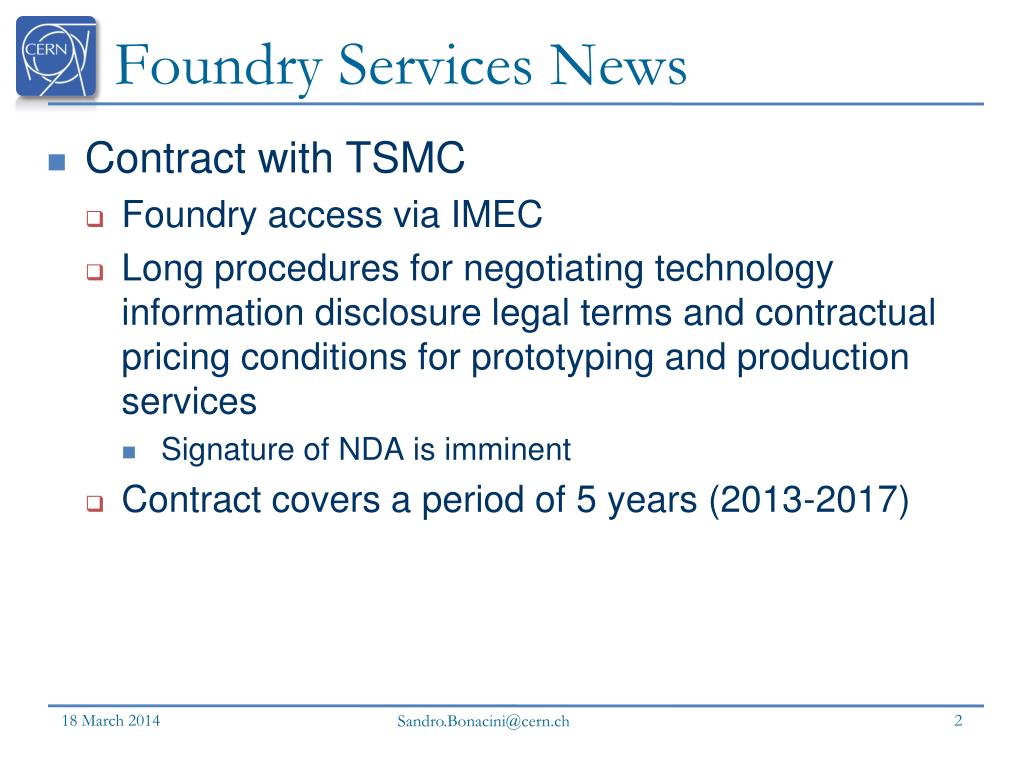 CERN

Foundry Services News

Contract with TSMC

Foundry access via IMEC

Long procedures for negotiating technology information disclosure legal terms and contractual pricing conditions for prototyping and production services

Signature of NDA is imminent

Contract covers a period of 5 years (2013-2017)

18 March 2014

Sandro.Bonacini@cern.ch

2